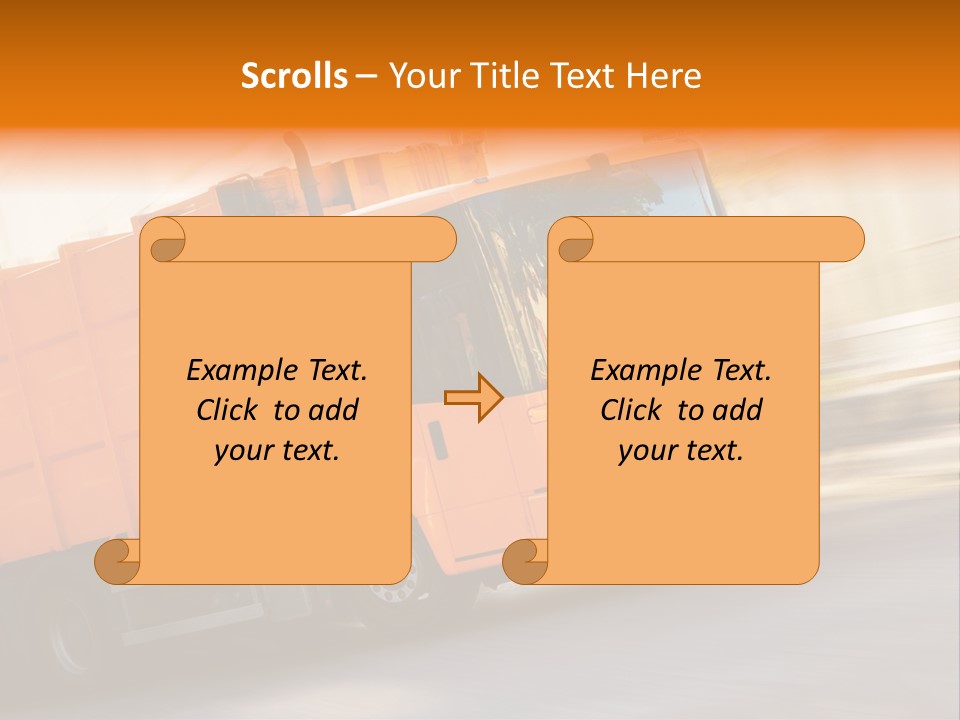 Scrolls – Your Title Text Here

Example Text. Click to add your text.

Example Text. Click to add your text.